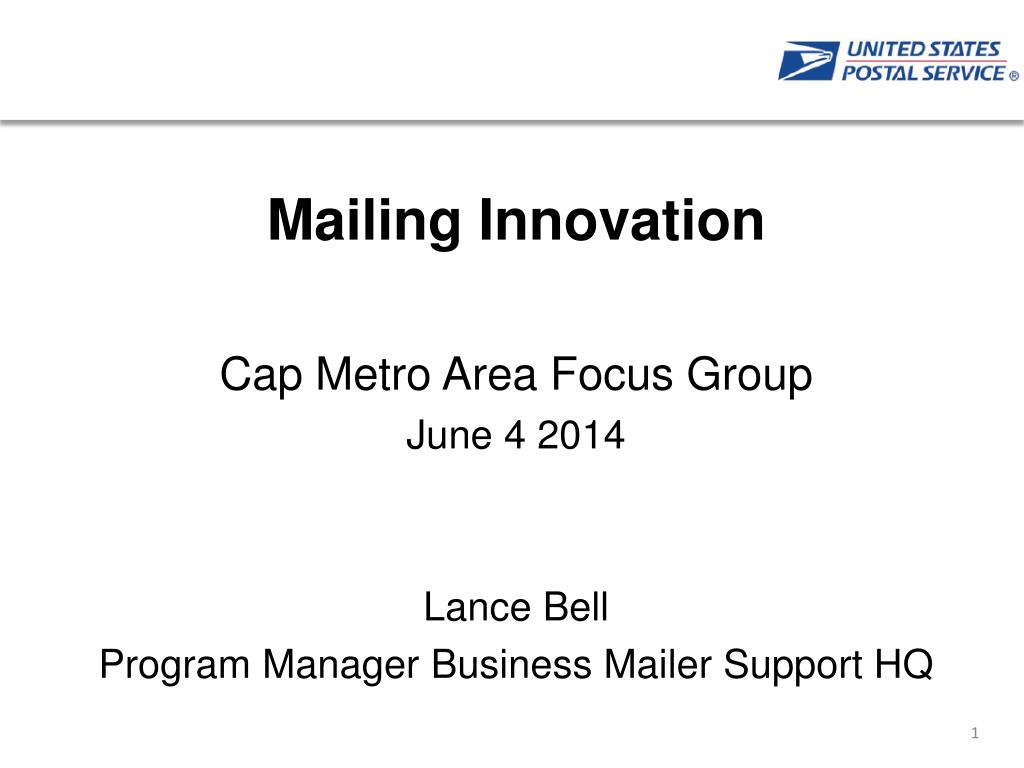 UNITED STATES POSTAL SERVICE ®

Mailing Innovation

Cap Metro Area Focus Group

June 4 2014

Lance Bell

Program Manager Business Mailer Support HQ

1